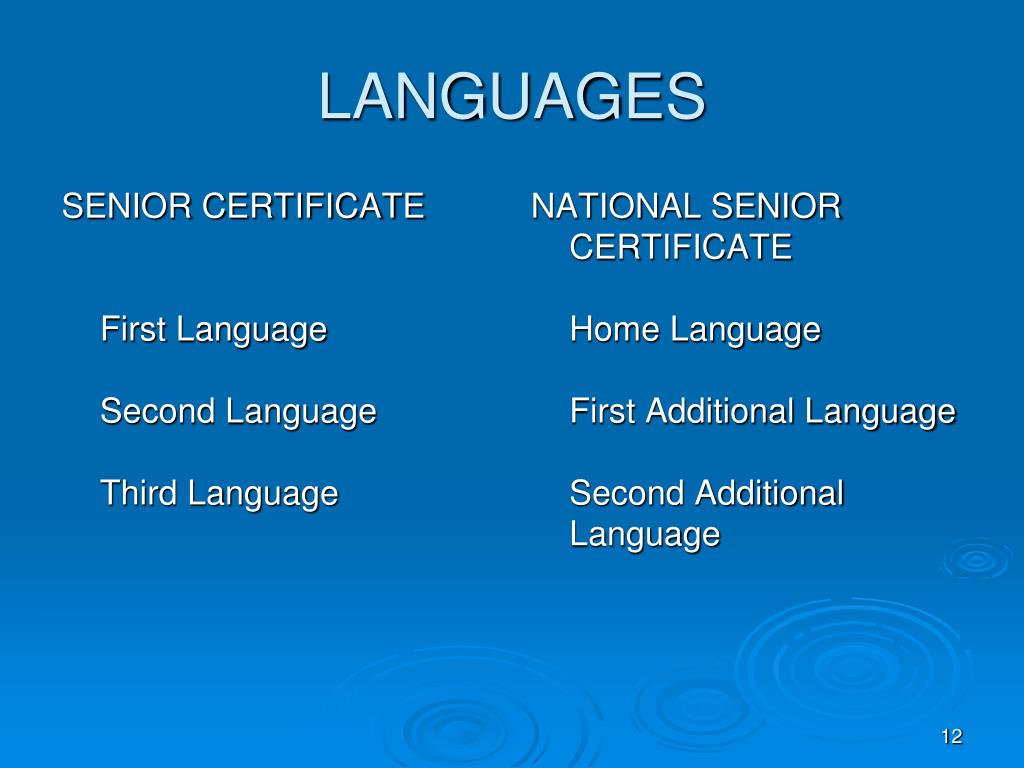 LANGUAGES

SENIOR CERTIFICATE

First Language

Second Language

Third Language

NATIONAL SENIOR CERTIFICATE

Home Language

First Additional Language

Second Additional Language

12